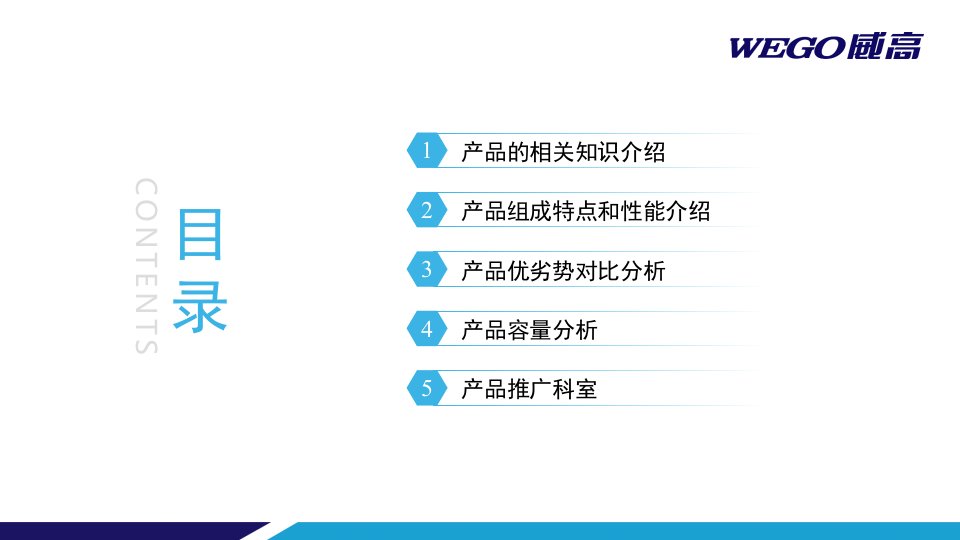 WEGO威高

CONTENTS

目录

1 产品的相关知识介绍

2 产品组成特点和性能介绍

3 产品优劣势对比分析

4 产品容量分析

5 产品推广科室